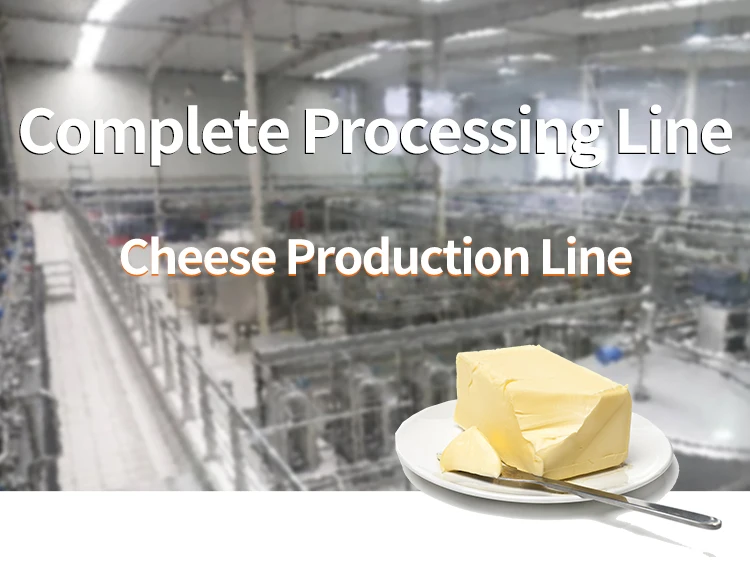 Complete Processing Line

Cheese Production Line